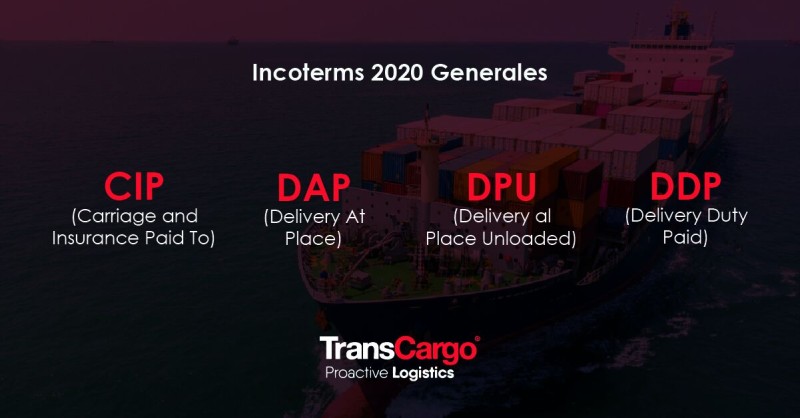 Incoterms 2020 Generales

CIP
(Carriage and Insurance Paid To)

DAP
(Delivery At Place)

DPU
(Delivery al Place Unloaded)

DDP
(Delivery Duty Paid)

TransCargo®
Proactive Logistics